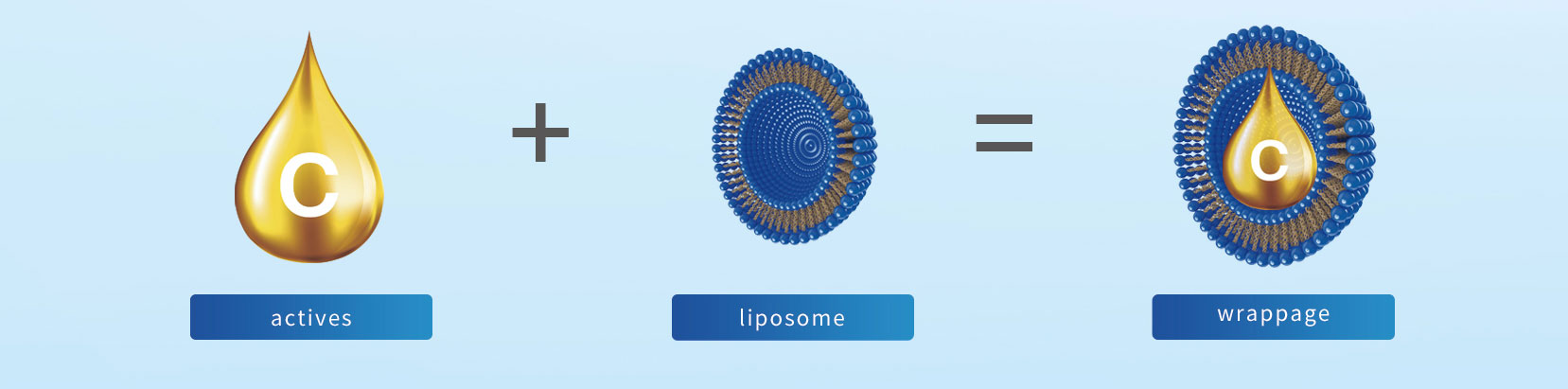 C

+

=

C

actives

liposome

wrappage